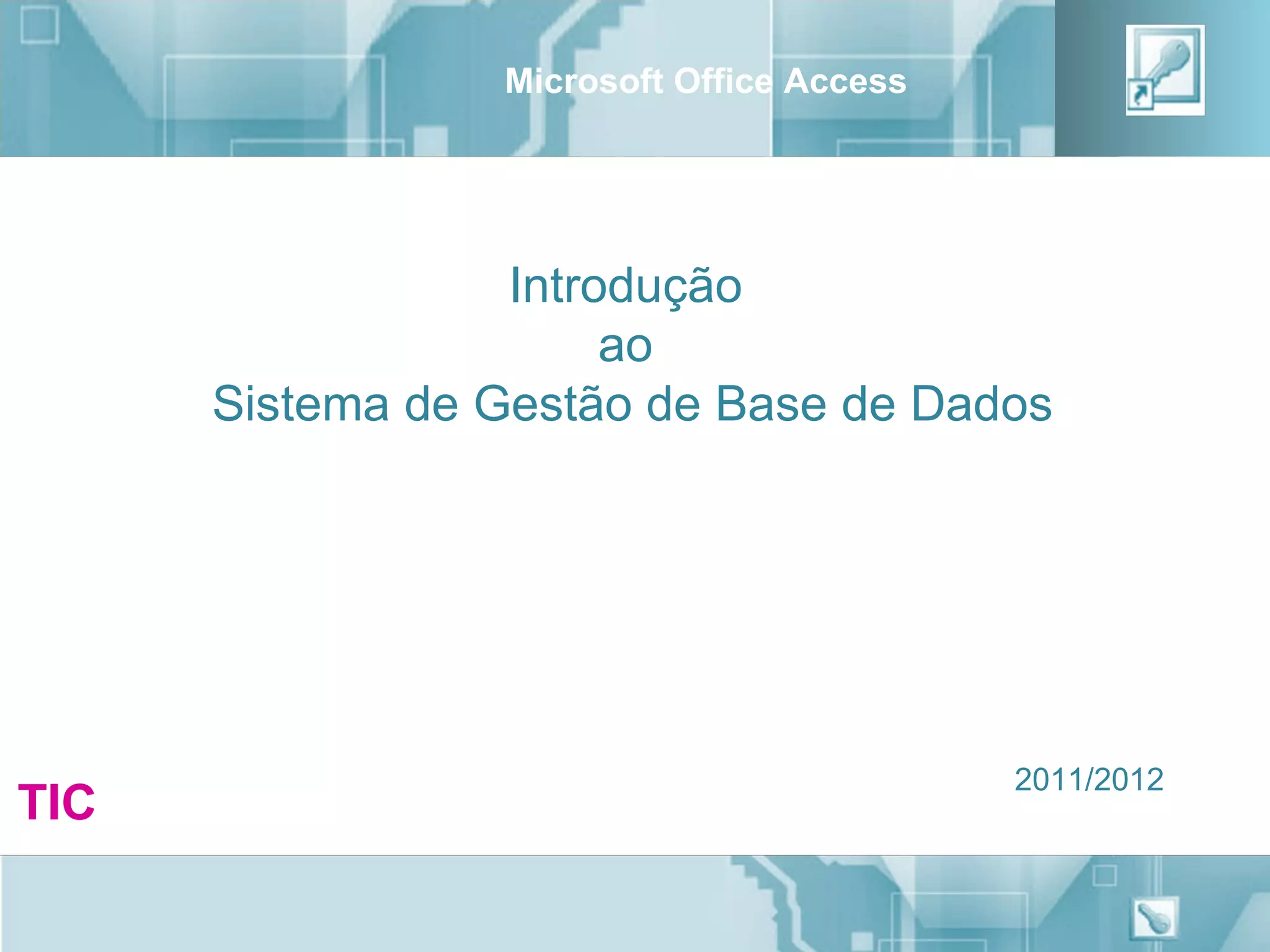 Microsoft Office Access

Introdução
ao
Sistema de Gestão de Base de Dados

2011/2012

TIC